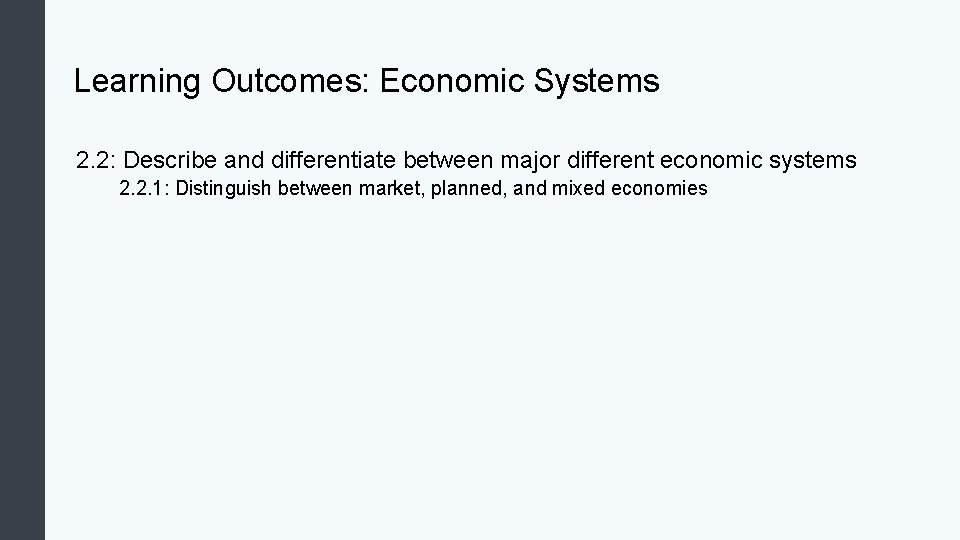 Learning Outcomes: Economic Systems

2.2: Describe and differentiate between major different economic systems

2.2.1: Distinguish between market, planned, and mixed economies